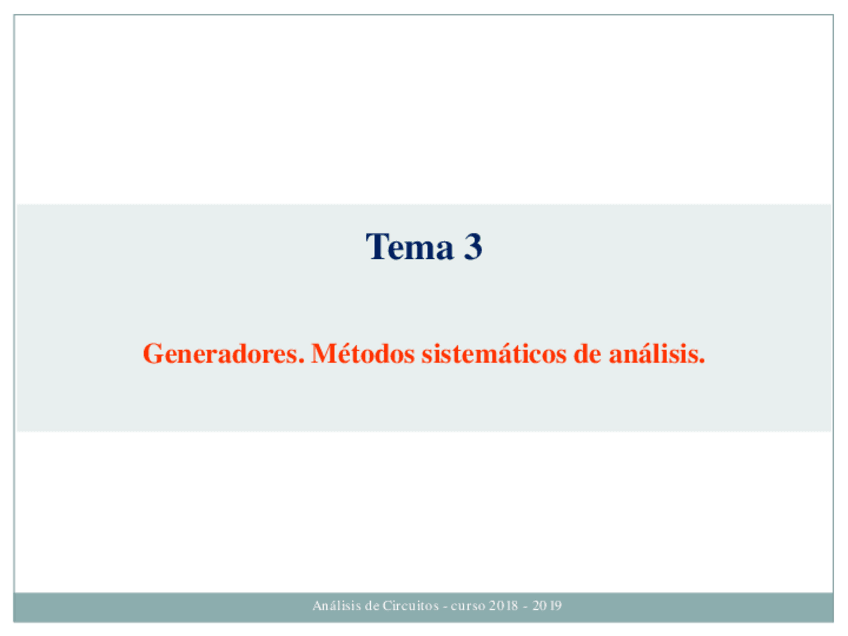 Tema 3

Generadores. Métodos sistemáticos de análisis.

Análisis de Circuitos - curso 2018 - 2019